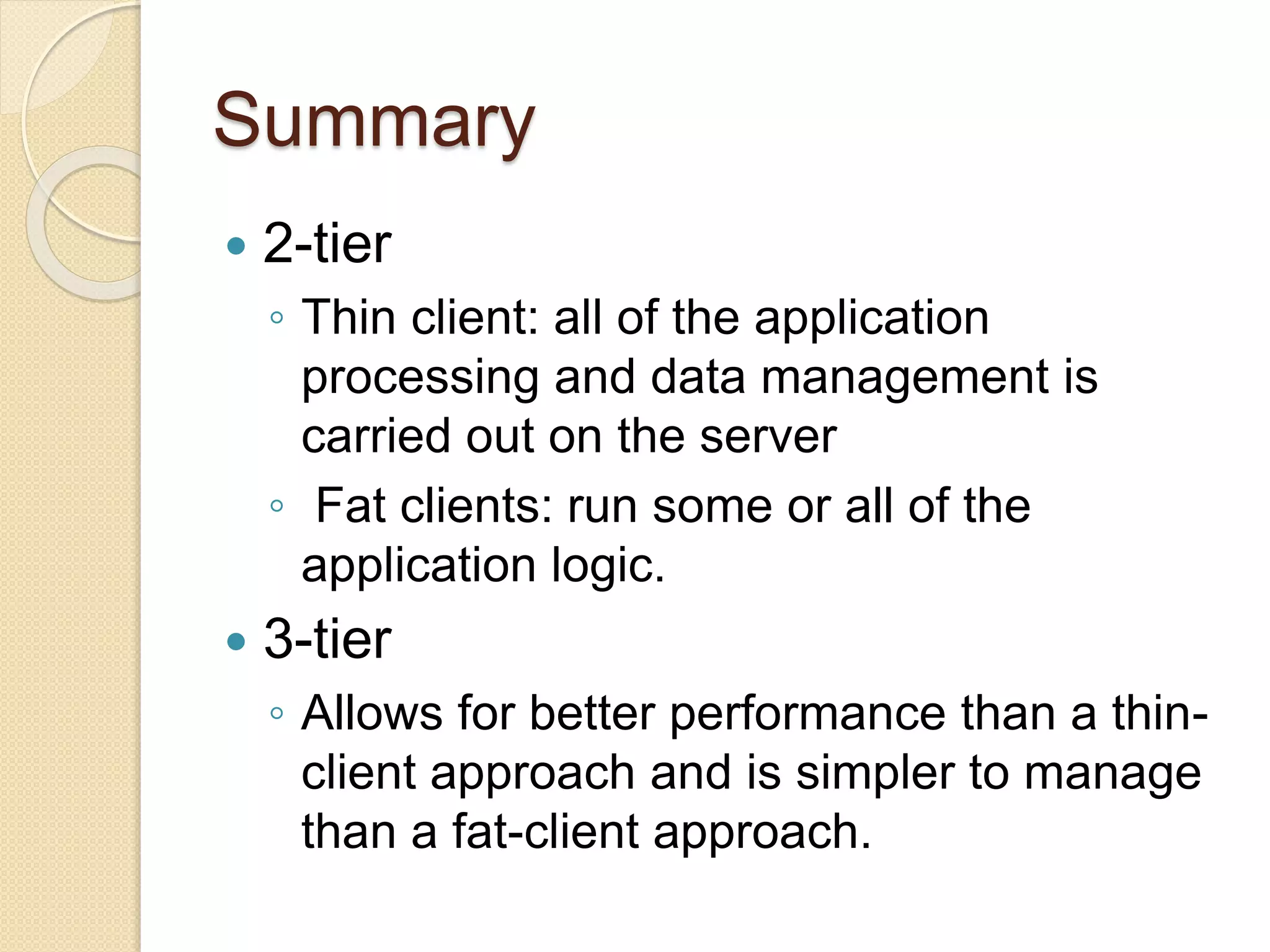 Summary

• 2-tier
◦ Thin client: all of the application processing and data management is carried out on the server
◦ Fat clients: run some or all of the application logic.
• 3-tier
◦ Allows for better performance than a thin-client approach and is simpler to manage than a fat-client approach.